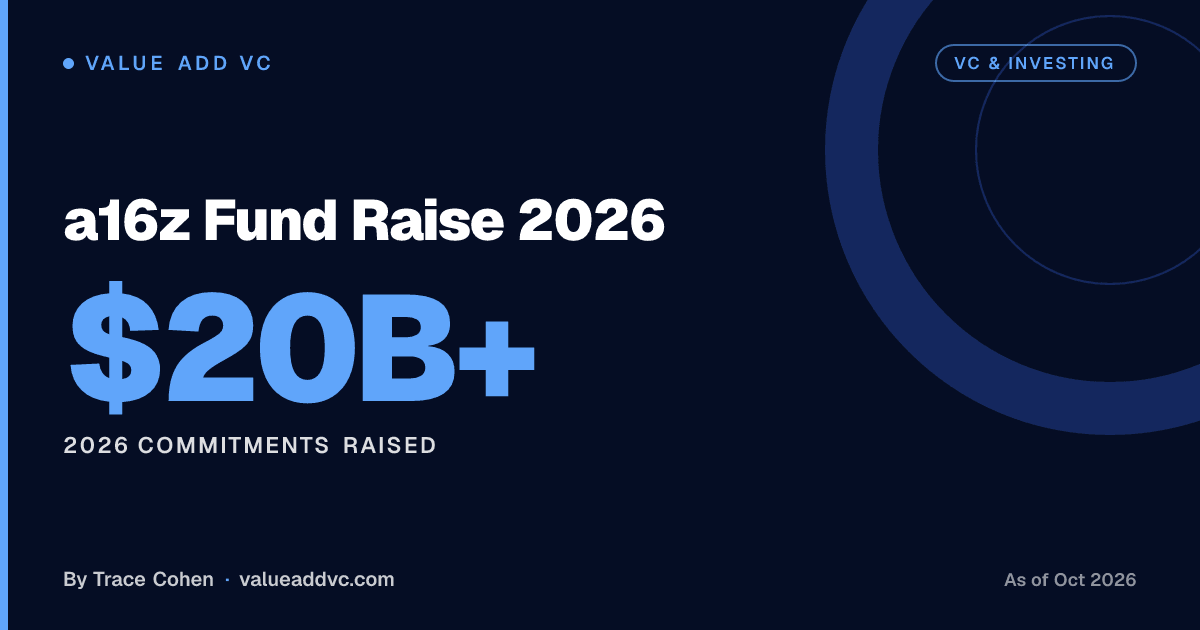 • VALUE ADD VC

VC & INVESTING

a16z Fund Raise 2026

$20B+

2026 COMMITMENTS RAISED

By Trace Cohen · valueaddvc.com

As of Oct 2026